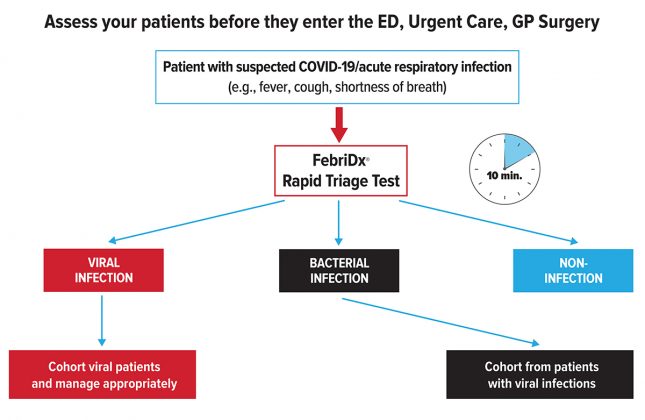 Assess your patients before they enter the ED, Urgent Care, GP Surgery

Patient with suspected COVID-19/acute respiratory infection
(e.g., fever, cough, shortness of breath)

FebriDx®
Rapid Triage Test

10 min.

VIRAL INFECTION

BACTERIAL INFECTION

NON-INFECTION

Cohort viral patients and manage appropriately

Cohort from patients with viral infections